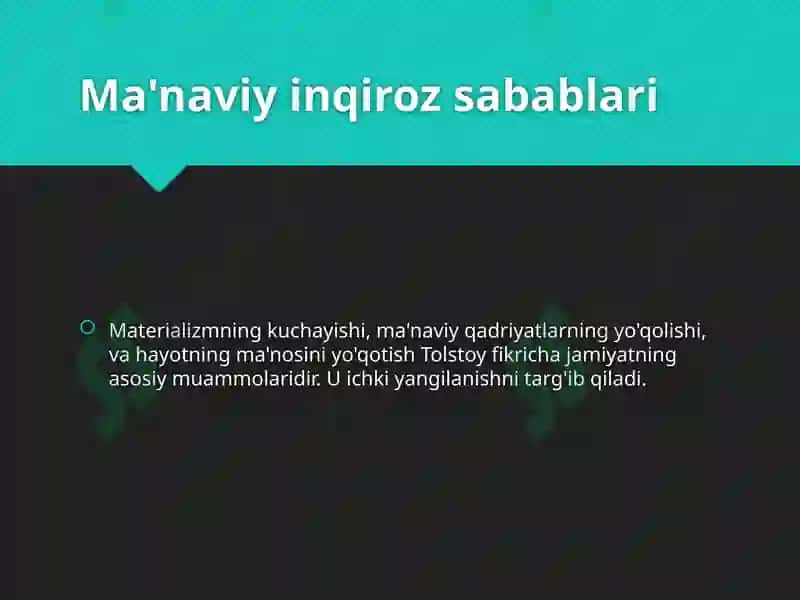 Ma'naviy inqiroz sabablari

Materializmning kuchayishi, ma'naviy qadriyatlarning yo'qolishi, va hayotning ma'nosini yo'qotish Tolstoy fikricha jamiyatning asosiy muammolaridir. U ichki yangilanishni targ'ib qiladi.